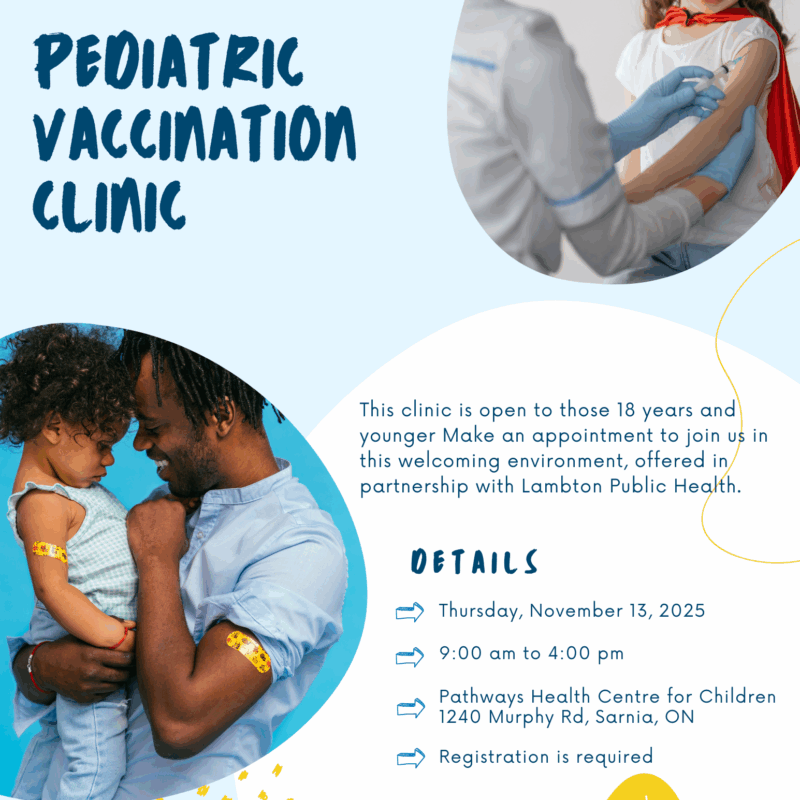 PEDIATRIC VACCINATION CLINIC

This clinic is open to those 18 years and younger Make an appointment to join us in this welcoming environment, offered in partnership with Lambton Public Health.

DETAILS

Thursday, November 13, 2025

9:00 am to 4:00 pm

Pathways Health Centre for Children
1240 Murphy Rd, Sarnia, ON

Registration is required